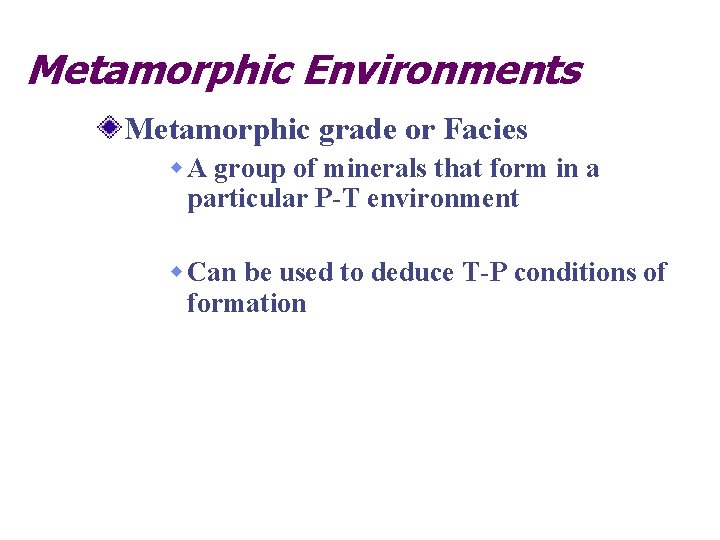 Metamorphic Environments

Metamorphic grade or Facies

A group of minerals that form in a particular P-T environment

Can be used to deduce T-P conditions of formation